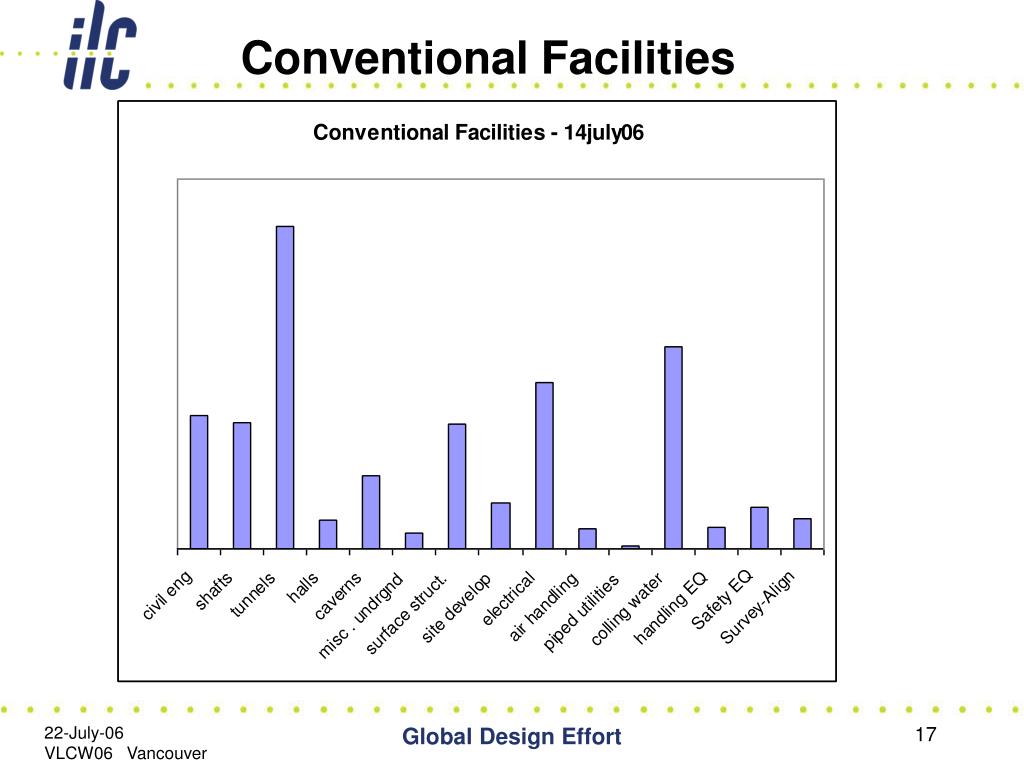 ilc

Conventional Facilities

Conventional Facilities - 14july06

civil eng
shafts
tunnels
halls
caverns
misc . undrgnd
surface struct.
site develop
electrical
air handling
piped utilities
colling water
handling EQ
Safety EQ
Survey-Align

22-July-06
VLCW06 Vancouver

Global Design Effort

17